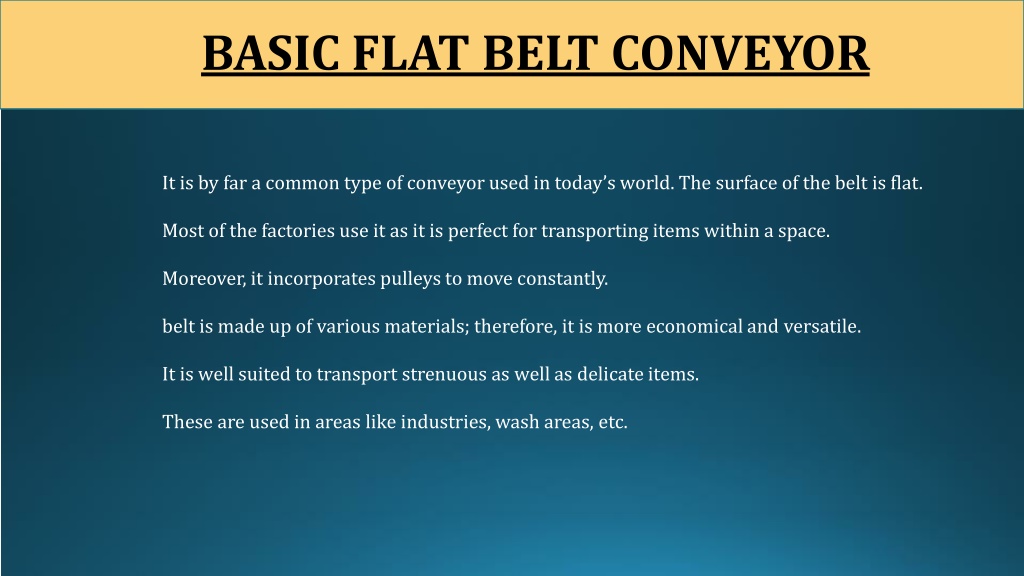 BASIC FLAT BELT CONVEYOR

It is by far a common type of conveyor used in today’s world. The surface of the belt is flat.

Most of the factories use it as it is perfect for transporting items within a space.

Moreover, it incorporates pulleys to move constantly.

belt is made up of various materials; therefore, it is more economical and versatile.

It is well suited to transport strenuous as well as delicate items.

These are used in areas like industries, wash areas, etc.